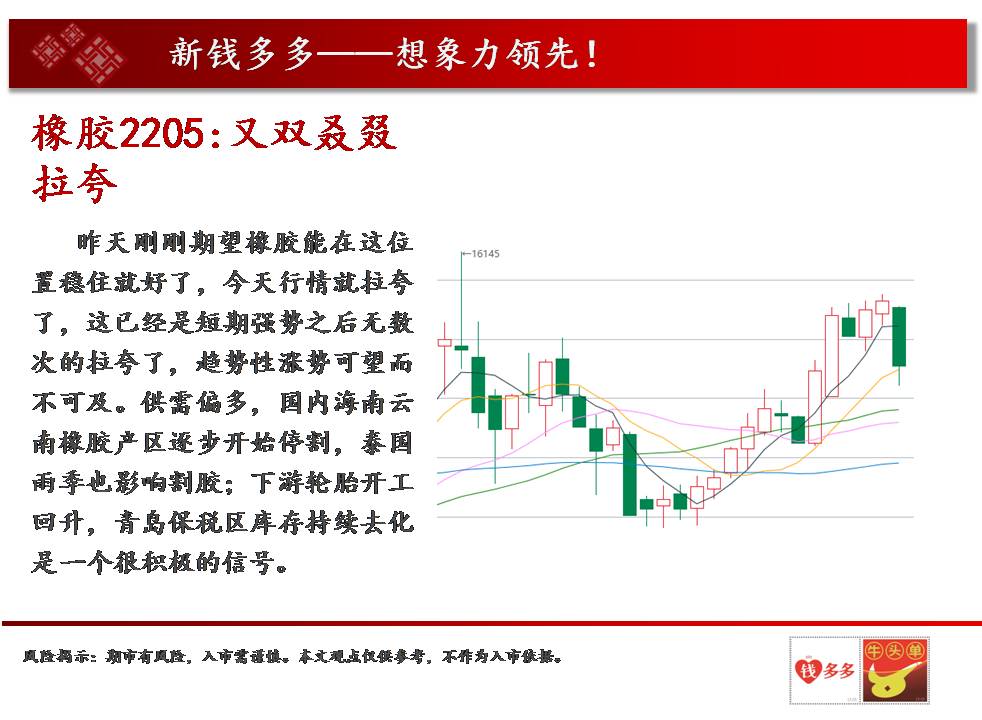 新钱多多——想象力领先！

橡胶2205：又双叒叕拉夸

昨天刚刚期望橡胶能在这位置稳住就好了，今天行情就拉夸了，这已经是短期强势之后无数次的拉夸了，趋势性涨势可望而不可及。供需偏多，国内海南云南橡胶产区逐步开始停割，泰国雨季也影响割胶；下游轮胎开工回升，青岛保税区库存持续去化是一个很积极的信号。

16145

风险揭示：期市有风险，入市需谨慎。本文观点仅供参考，不作为入市依据。

钱多多

牛头单